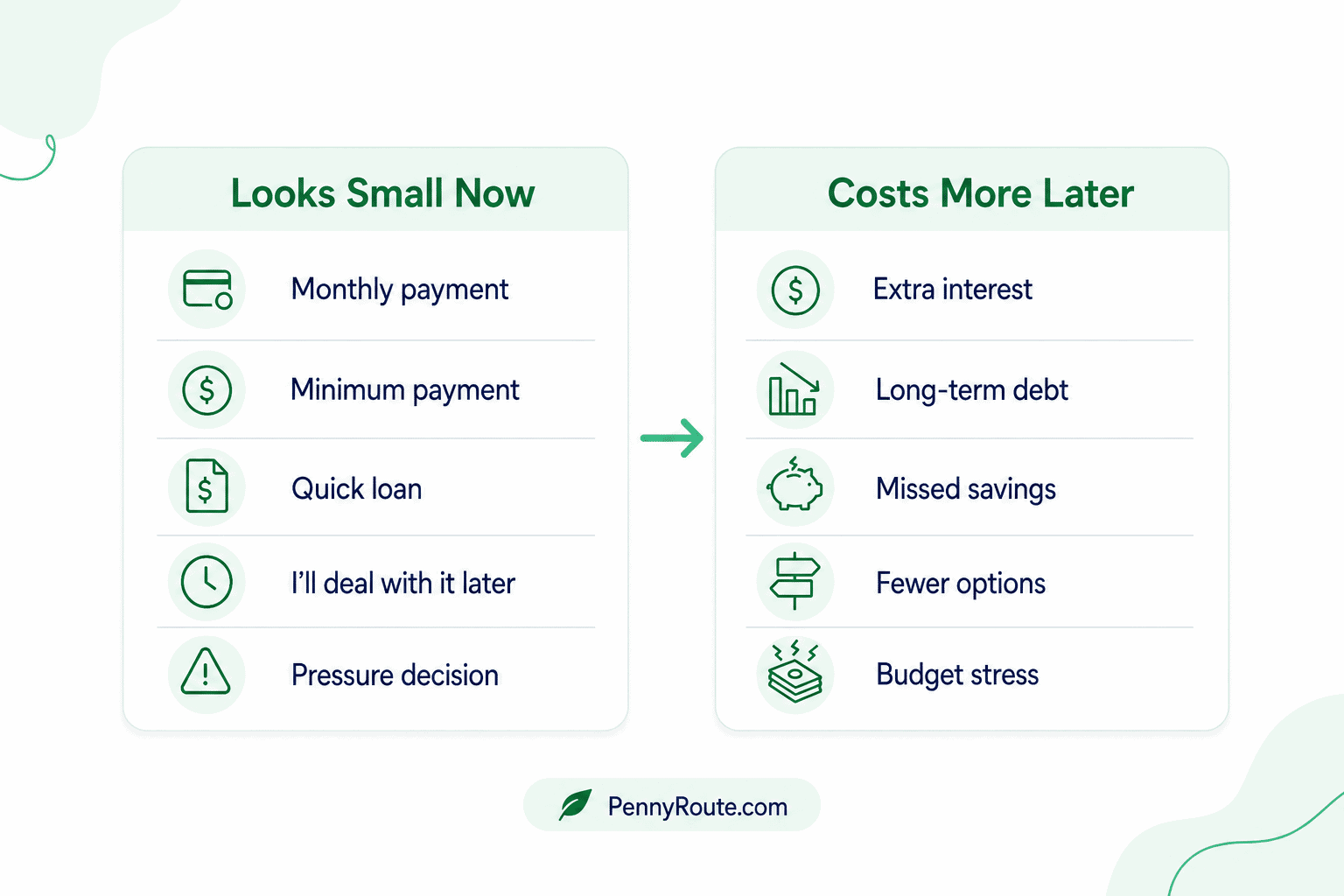 Looks Small Now

Monthly payment

Minimum payment

Quick loan

I'll deal with it later

Pressure decision

Costs More Later

Extra interest

Long-term debt

Missed savings

Fewer options

Budget stress

PennyRoute.com